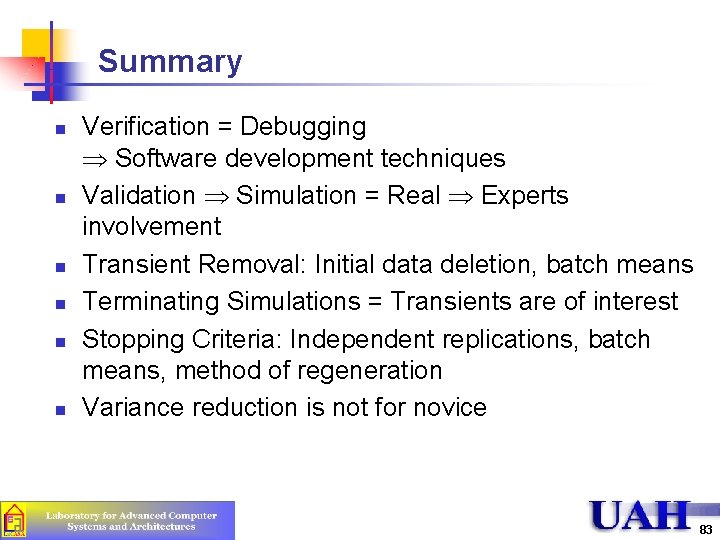 Summary

- Verification = Debugging
$\Rightarrow$ Software development techniques
- Validation $\Rightarrow$ Simulation = Real $\Rightarrow$ Experts involvement
- Transient Removal: Initial data deletion, batch means
- Terminating Simulations = Transients are of interest
- Stopping Criteria: Independent replications, batch means, method of regeneration
- Variance reduction is not for novice

Laboratory for Advanced Computer Systems and Architectures

UAH

83